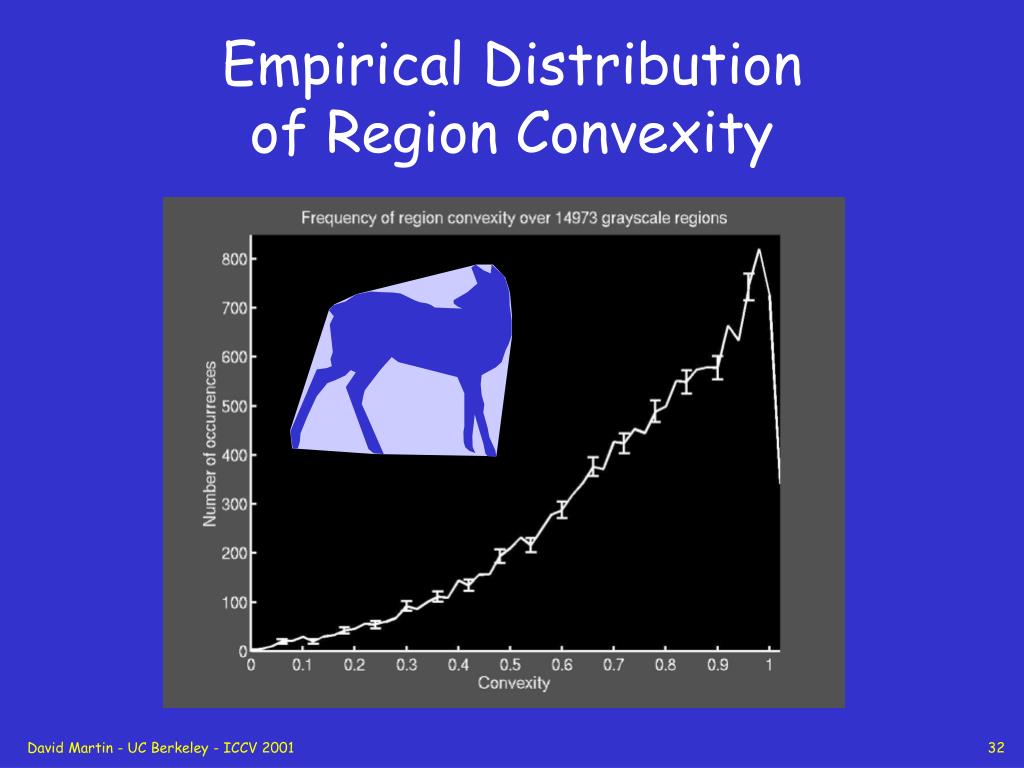 Empirical Distribution of Region Convexity

Frequency of region convexity over 14973 grayscale regions

Number of occurrences

800
700
600
500
400
300
200
100
0

0 0.1 0.2 0.3 0.4 0.5 0.6 0.7 0.8 0.9 1

Convexity

David Martin - UC Berkeley - ICCV 2001

32